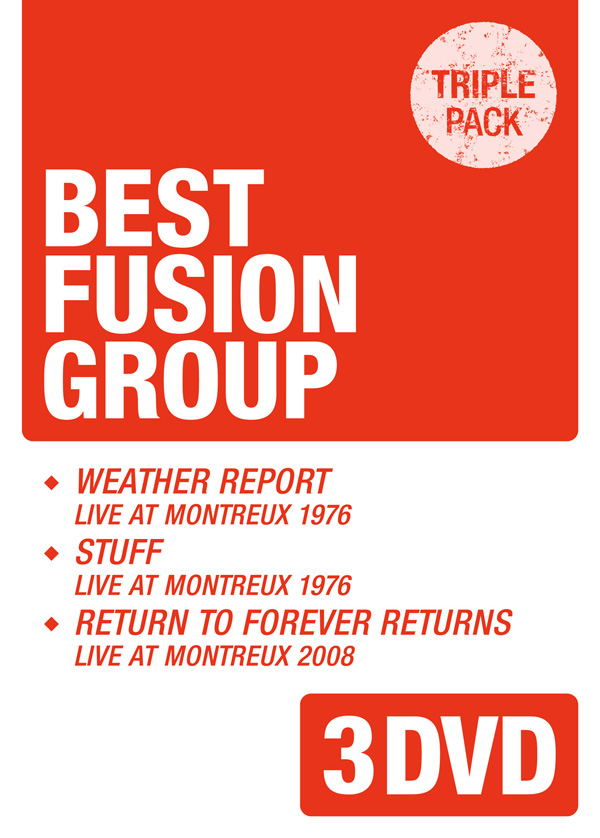 TRIPLE PACK

BEST FUSION GROUP

◆ WEATHER REPORT
LIVE AT MONTREUX 1976
◆ STUFF
LIVE AT MONTREUX 1976
◆ RETURN TO FOREVER RETURNS
LIVE AT MONTREUX 2008

3 DVD